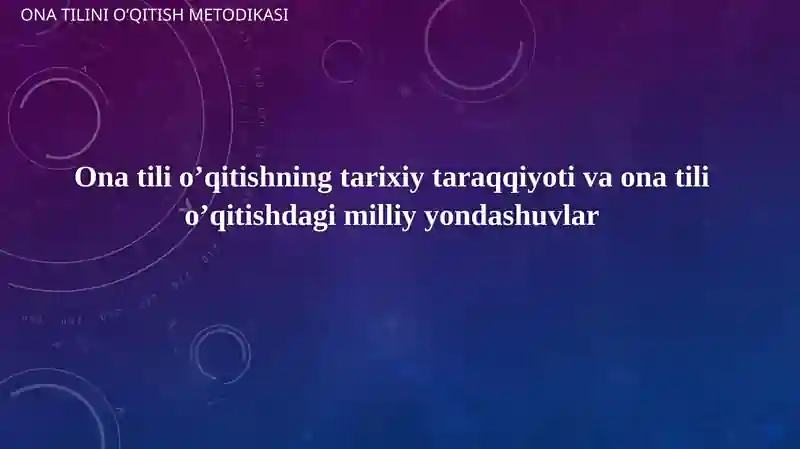 ONA TILINI O'QITISH METODIKASI

Ona tili o’qitishning tarixiy taraqqiyoti va ona tili o’qitishdagi milliy yondashuvlar